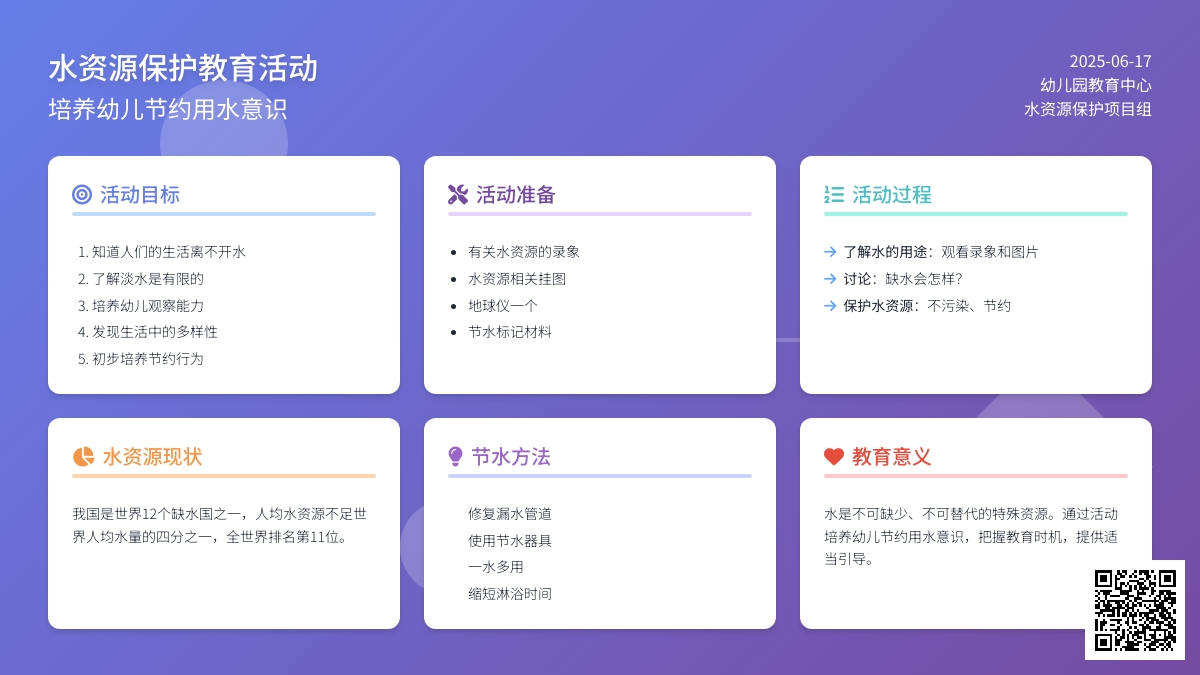 水资源保护教育活动
培养幼儿节约用水意识

2025-06-17
幼儿园教育中心
水资源保护项目组

活动目标

1. 知道人们的生活离不开水
2. 了解淡水是有限的
3. 培养幼儿观察能力
4. 发现生活中的多样性
5. 初步培养节约行为

活动准备

- 有关水资源的录象
- 水资源相关挂图
- 地球仪一个
- 节水标记材料

活动过程

→ 了解水的用途：观看录象和图片
→ 讨论：缺水会怎样？
→ 保护水资源：不污染、节约

水资源现状

我国是世界12个缺水国之一，人均水资源不足世界人均水量的四分之一，全世界排名第11位。

节水方法

修复漏水管道
使用节水器具
一水多用
缩短淋浴时间

教育意义

水是不可缺少、不可替代的特殊资源。通过活动培养幼儿节约用水意识，把握教育时机，提供适当引导。